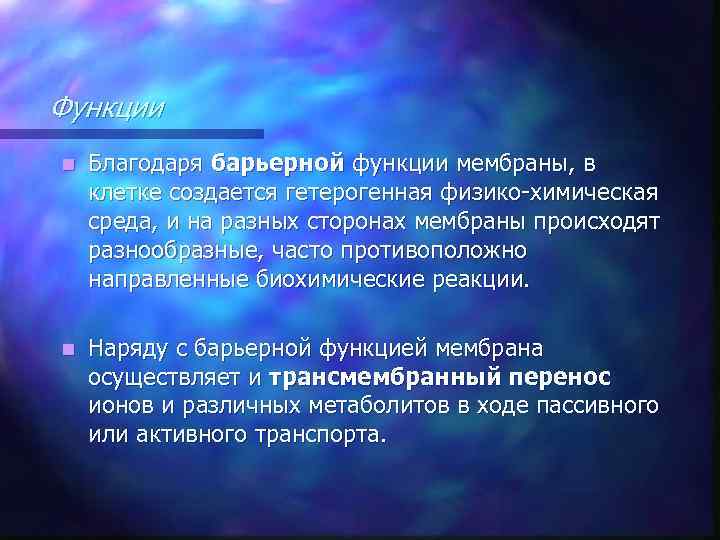 Функции

Благодаря барьерной функции мембраны, в клетке создается гетерогенная физико-химическая среда, и на разных сторонах мембраны происходят разнообразные, часто противоположно направленные биохимические реакции.

Наряду с барьерной функцией мембрана осуществляет и трансмембранный перенос ионов и различных метаболитов в ходе пассивного или активного транспорта.